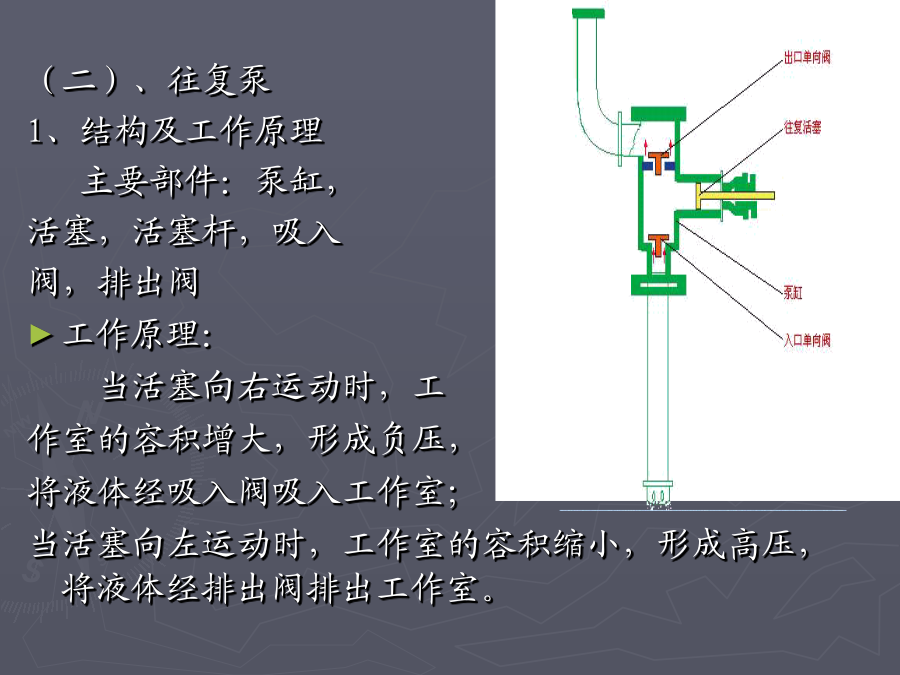 （二）、往复泵
1、结构及工作原理

主要部件：泵缸，活塞，活塞杆，吸入阀，排出阀

► 工作原理：

当活塞向右运动时，工作室的容积增大，形成负压，将液体经吸入阀吸入工作室；
当活塞向左运动时，工作室的容积缩小，形成高压，将液体经排出阀排出工作室。

出口单向阀
往复活塞
泵缸
入口单向阀